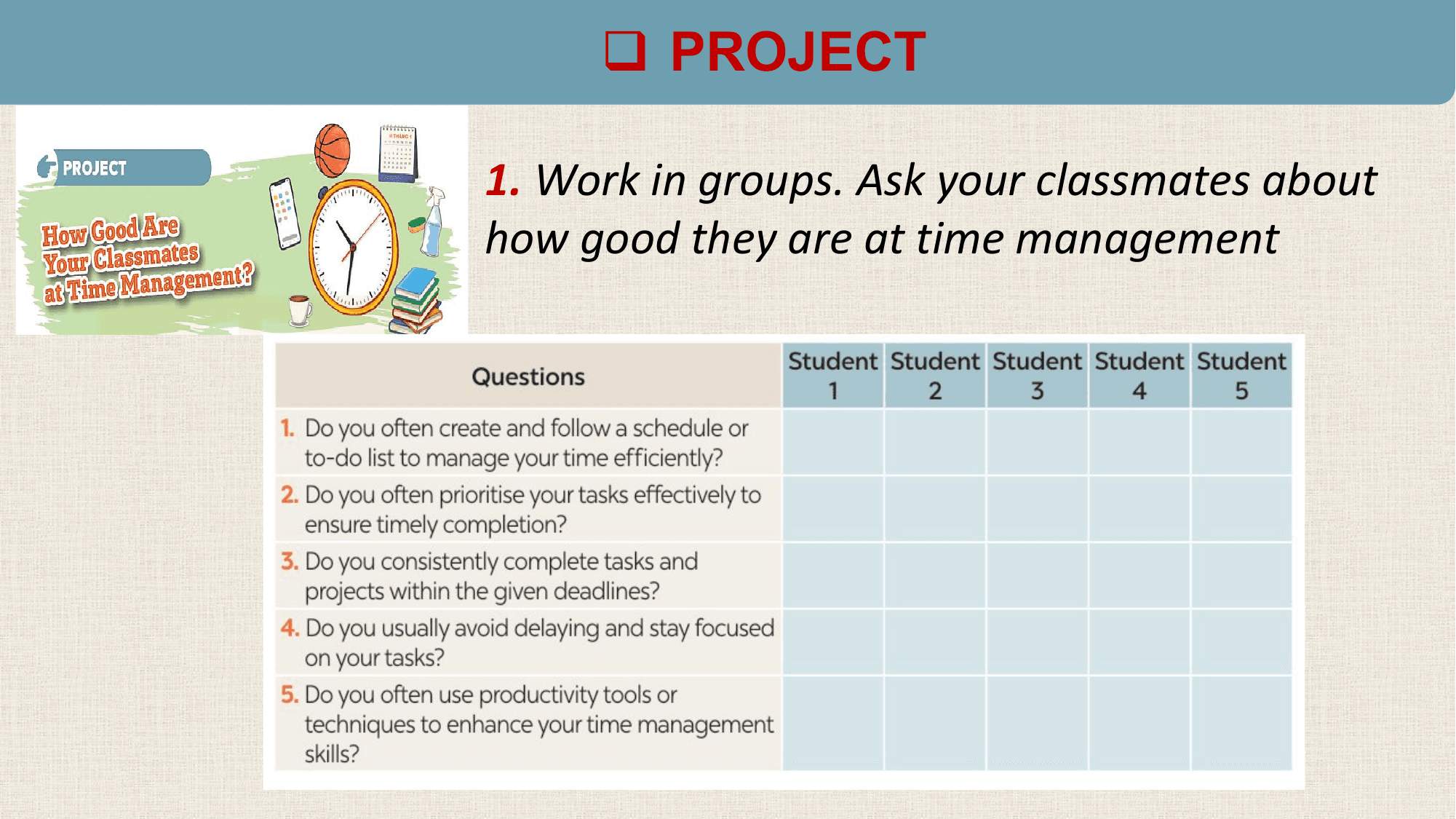 ❑ PROJECT

PROJECT

How Good Are Your Classmates at Time Management?

1. Work in groups. Ask your classmates about how good they are at time management

| Questions | Student 1 | Student 2 | Student 3 | Student 4 | Student 5 |
|---|---|---|---|---|---|
| 1. Do you often create and follow a schedule or to-do list to manage your time efficiently? | | | | | |
| 2. Do you often prioritise your tasks effectively to ensure timely completion? | | | | | |
| 3. Do you consistently complete tasks and projects within the given deadlines? | | | | | |
| 4. Do you usually avoid delaying and stay focused on your tasks? | | | | | |
| 5. Do you often use productivity tools or techniques to enhance your time management skills? | | | | | |